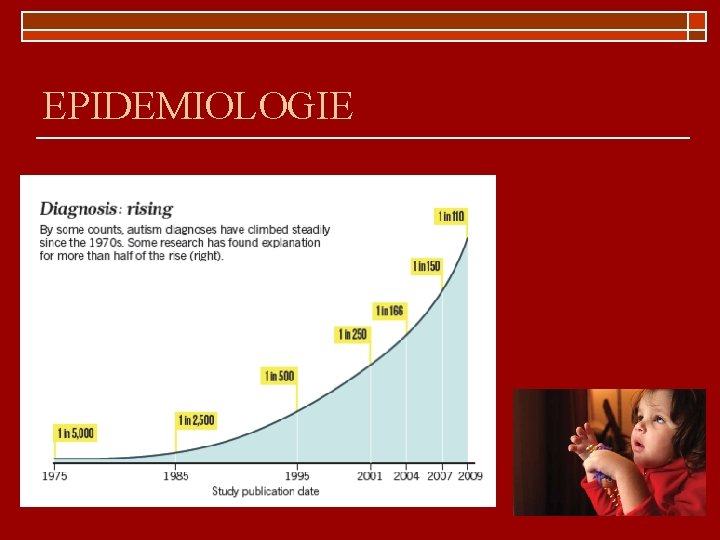 EPIDEMIOLOGIE

Diagnosis: rising

By some counts, autism diagnoses have climbed steadily since the 1970s. Some research has found explanation for more than half of the rise (right).

1 in 5,000

1 in 2,500

1 in 500

1 in 250

1 in 166

1 in 150

1 in 110

1975
1985
1995
2001
2004
2007
2009

Study publication date